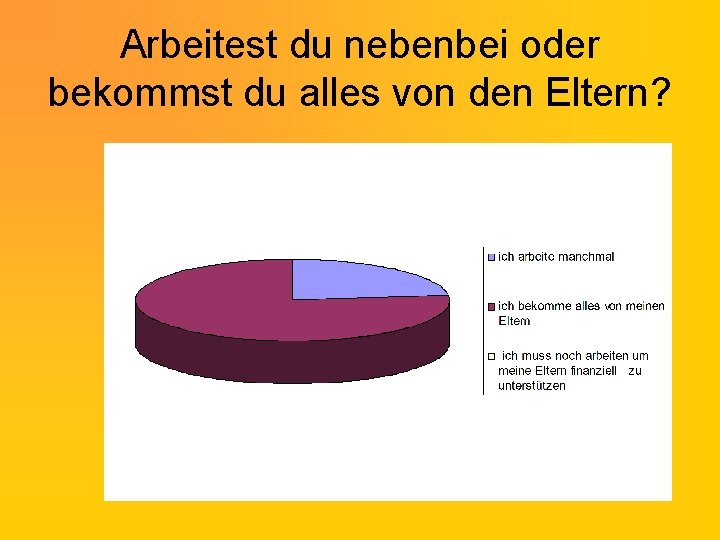 Arbeitest du nebenbei oder bekommst du alles von den Eltern?

ich arbeite manchmal

ich bekomme alles von meinen Eltern

ich muss noch arbeiten um meine Eltern finanziell zu unterstützen